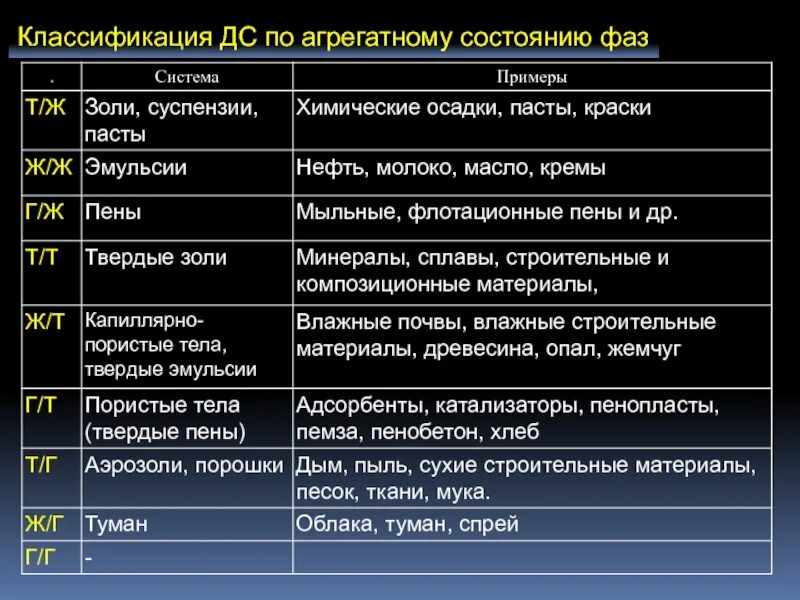 Классификация ДС по агрегатному состоянию фаз

| . | Система | Примеры |
|---|---|---|
| Т/Ж | Золи, суспензии, пасты | Химические осадки, пасты, краски |
| Ж/Ж | Эмульсии | Нефть, молоко, масло, кремы |
| Г/Ж | Пены | Мыльные, флотационные пены и др. |
| Т/Т | Твердые золи | Минералы, сплавы, строительные и композиционные материалы, |
| Ж/Т | Капиллярно-пористые тела, твердые эмульсии | Влажные почвы, влажные строительные материалы, древесина, опал, жемчуг |
| Г/Т | Пористые тела (твердые пены) | Адсорбенты, катализаторы, пенопласты, пемза, пенобетон, хлеб |
| Т/Г | Аэрозоли, порошки | Дым, пыль, сухие строительные материалы, песок, ткани, мука. |
| Ж/Г | Туман | Облака, туман, спрей |
| Г/Г | - | |